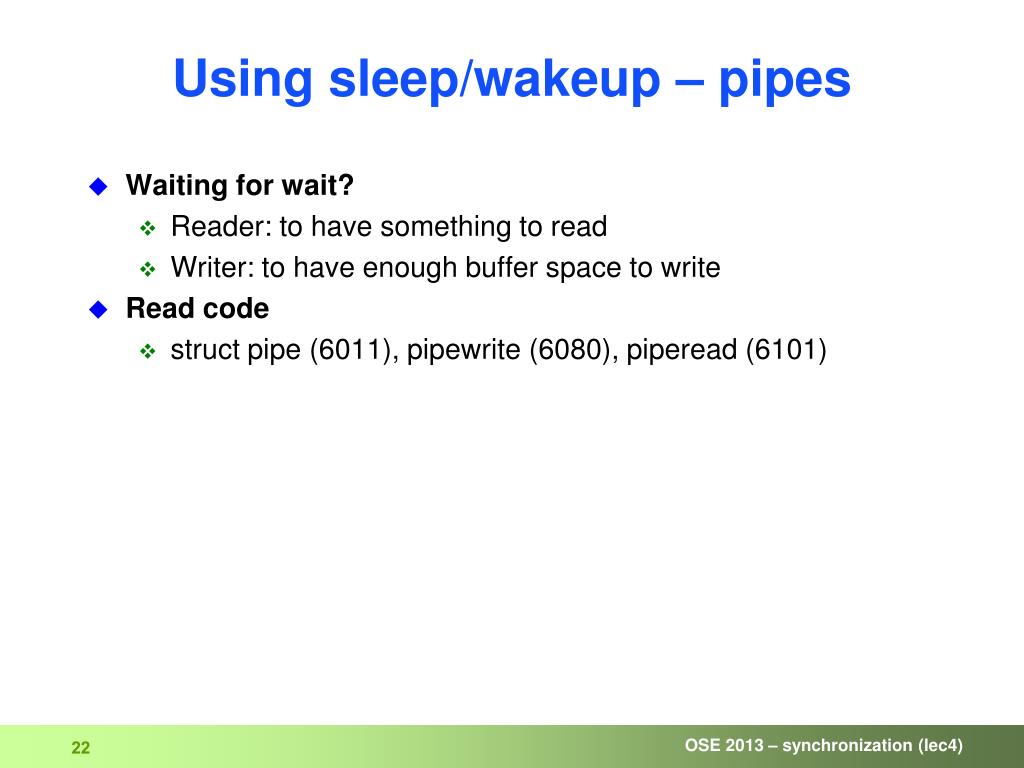 Using sleep/wakeup – pipes

Waiting for wait?

Reader: to have something to read

Writer: to have enough buffer space to write

Read code

struct pipe (6011), pipewrite (6080), piperead (6101)

22

OSE 2013 – synchronization (lec4)